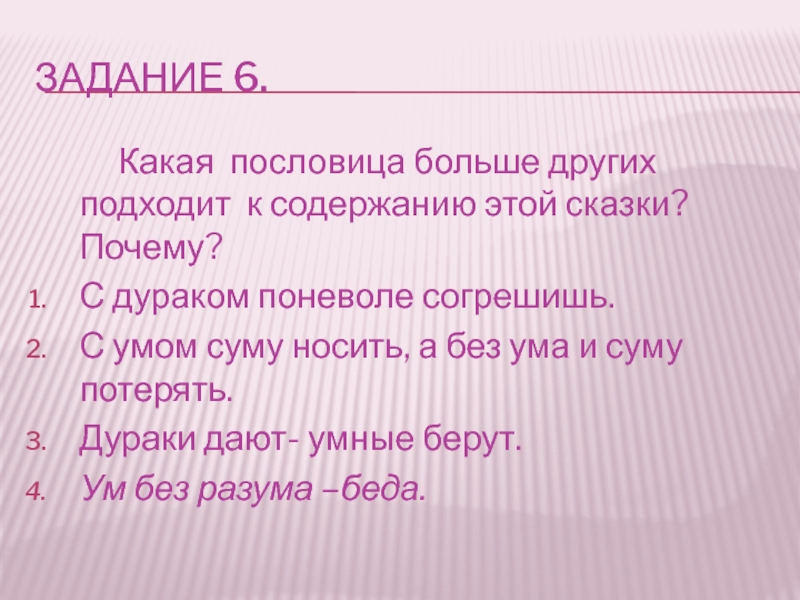 ЗАДАНИЕ 6.

Какая пословица больше других подходит к содержанию этой сказки? Почему?

1. С дураком поневоле согрешишь.
2. С умом суму носить, а без ума и суму потерять.
3. Дураки дают- умные берут.
4. Ум без разума –беда.